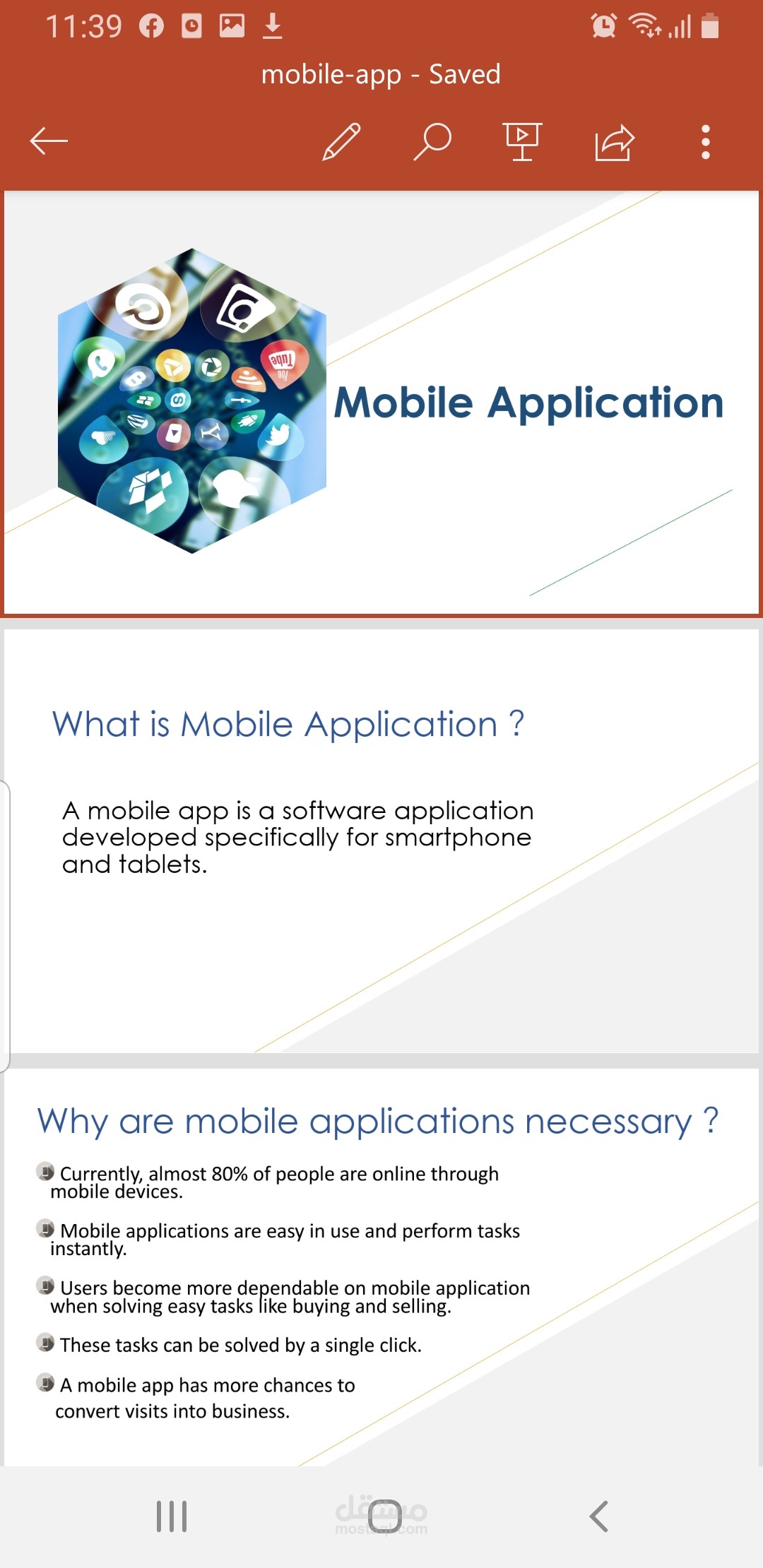 11:39

mobile-app - Saved

Mobile Application

What is Mobile Application ?

A mobile app is a software application developed specifically for smartphone and tablets.

Why are mobile applications necessary ?

Currently, almost 80% of people are online through mobile devices.

Mobile applications are easy in use and perform tasks instantly.

Users become more dependable on mobile application when solving easy tasks like buying and selling.

These tasks can be solved by a single click.

A mobile app has more chances to convert visits into business.

مستقل
mostaql.com